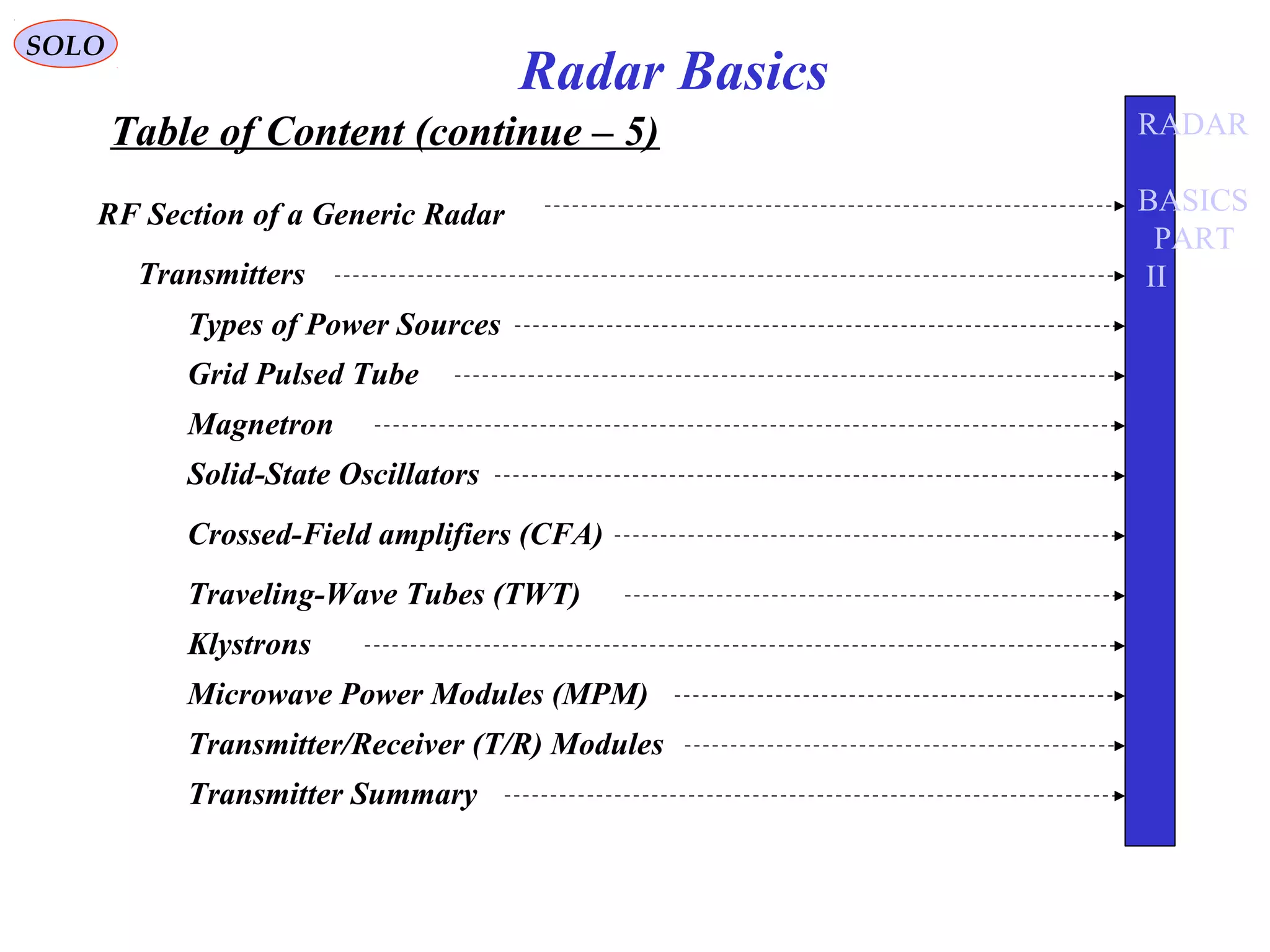 SOLO

Radar Basics

Table of Content (continue – 5)

RF Section of a Generic Radar

Transmitters

Types of Power Sources

Grid Pulsed Tube

Magnetron

Solid-State Oscillators

Crossed-Field amplifiers (CFA)

Traveling-Wave Tubes (TWT)

Klystrons

Microwave Power Modules (MPM)

Transmitter/Receiver (T/R) Modules

Transmitter Summary

RADAR

BASICS
PART
II